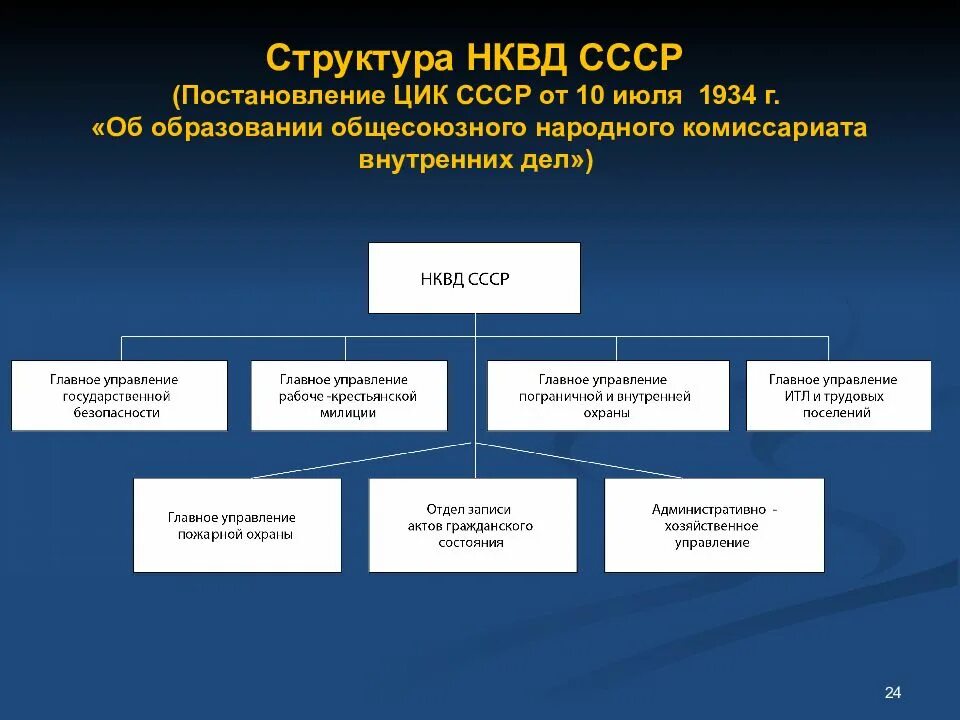 Структура НКВД СССР
(Постановление ЦИК СССР от 10 июля 1934 г. «Об образовании общесоюзного народного комиссариата внутренних дел»)

НКВД СССР

Главное управление государственной безопасности

Главное управление рабоче -крестьянской милиции

Главное управление пограничной и внутренней охраны

Главное управление ИТЛ и трудовых поселений

Главное управление пожарной охраны

Отдел записи актов гражданского состояния

Административно - хозяйственное управление

24